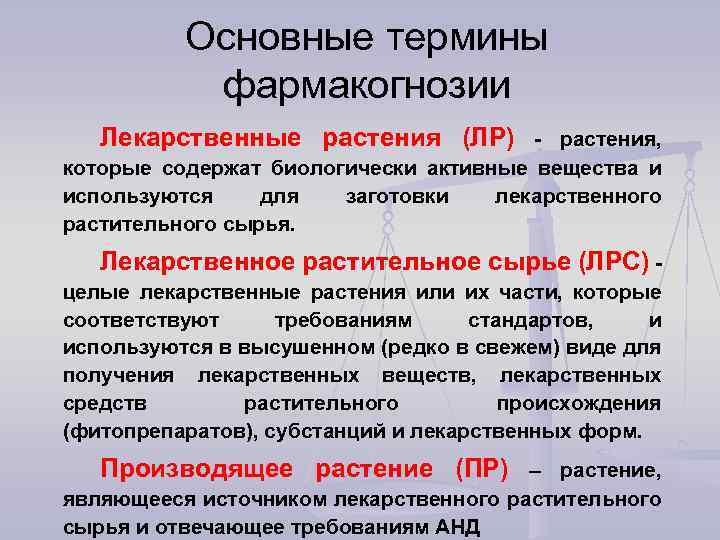 Основные термины фармакогнозии

Лекарственные растения (ЛР) - растения, которые содержат биологически активные вещества и используются для заготовки лекарственного растительного сырья.

Лекарственное растительное сырье (ЛРС) - целые лекарственные растения или их части, которые соответствуют требованиям стандартов, и используются в высушенном (редко в свежем) виде для получения лекарственных веществ, лекарственных средств растительного происхождения (фитопрепаратов), субстанций и лекарственных форм.

Производящее растение (ПР) – растение, являющееся источником лекарственного растительного сырья и отвечающее требованиям АНД